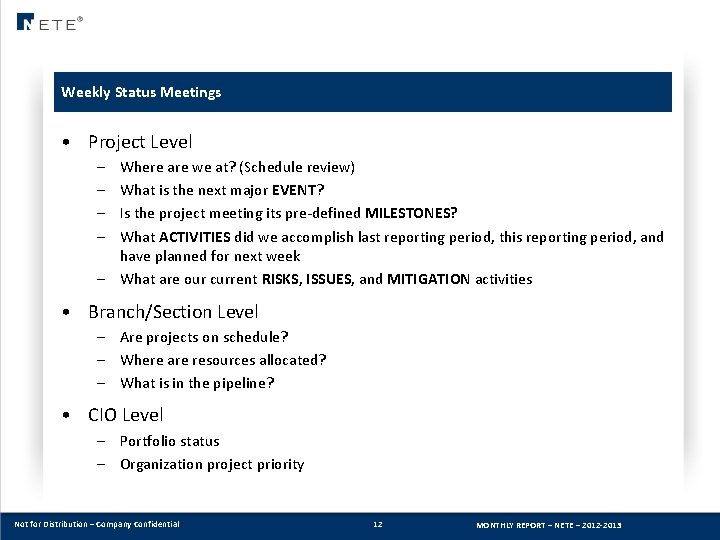 NETE®

Weekly Status Meetings

• Project Level
– Where are we at? (Schedule review)
– What is the next major EVENT?
– Is the project meeting its pre-defined MILESTONES?
– What ACTIVITIES did we accomplish last reporting period, this reporting period, and have planned for next week
– What are our current RISKS, ISSUES, and MITIGATION activities

• Branch/Section Level
– Are projects on schedule?
– Where are resources allocated?
– What is in the pipeline?

• CIO Level
– Portfolio status
– Organization project priority

Not for Distribution – Company Confidential 12 MONTHLY REPORT – NETE – 2012-2013